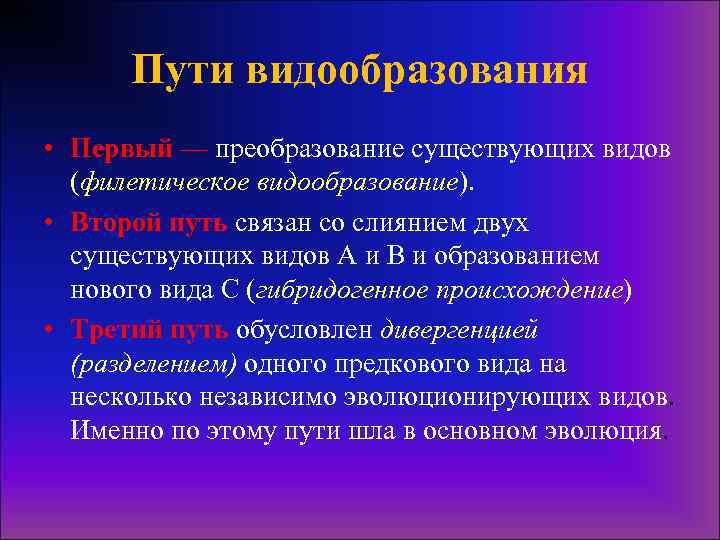 Пути видообразования

• Первый — преобразование существующих видов (филетическое видообразование).

• Второй путь связан со слиянием двух существующих видов А и В и образованием нового вида С (гибридогенное происхождение)

• Третий путь обусловлен дивергенцией (разделением) одного предкового вида на несколько независимо эволюционирующих видов. Именно по этому пути шла в основном эволюция.